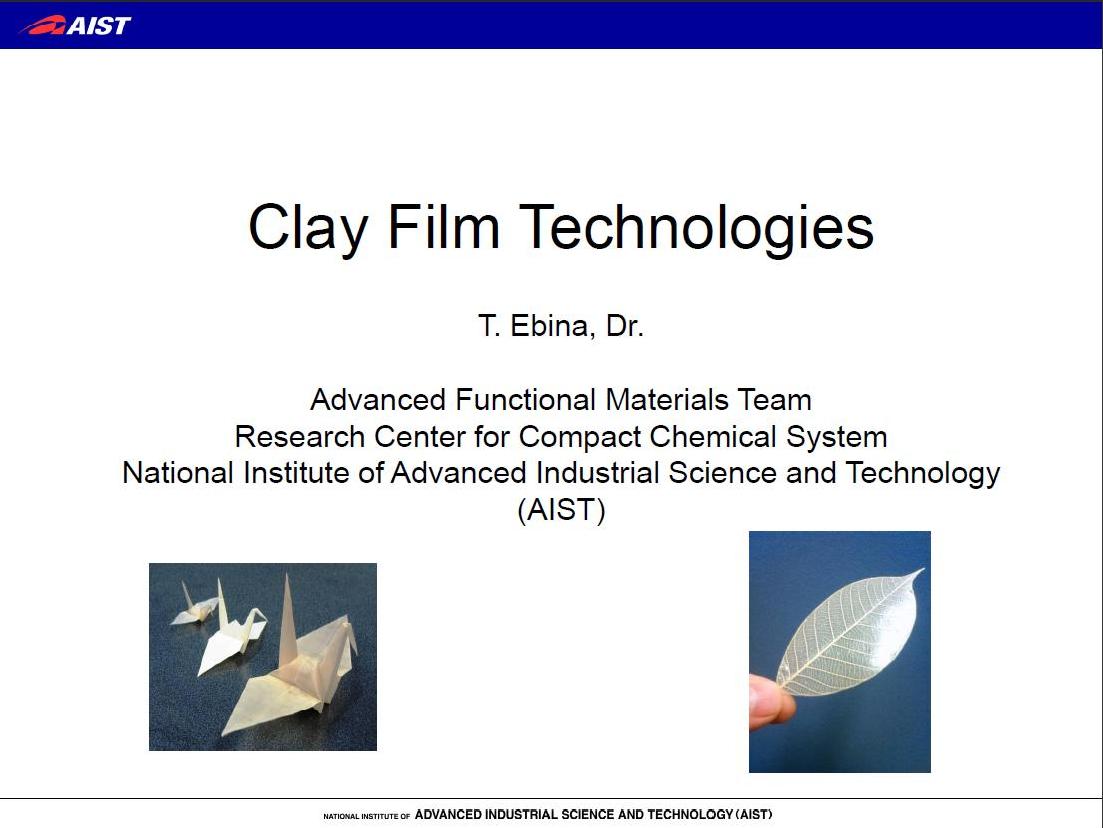 AIST

Clay Film Technologies

T. Ebina, Dr.

Advanced Functional Materials Team
Research Center for Compact Chemical System
National Institute of Advanced Industrial Science and Technology
(AIST)

NATIONAL INSTITUTE OF ADVANCED INDUSTRIAL SCIENCE AND TECHNOLOGY (AIST)